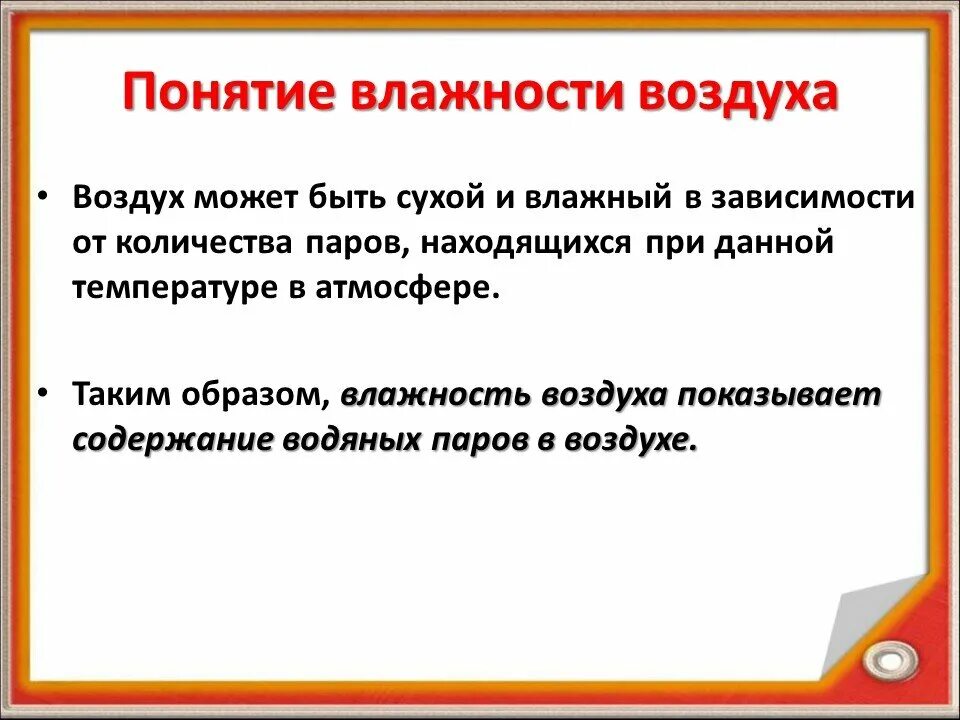 Понятие влажности воздуха

• Воздух может быть сухой и влажный в зависимости от количества паров, находящихся при данной температуре в атмосфере.

• Таким образом, влажность воздуха показывает содержание водяных паров в воздухе.